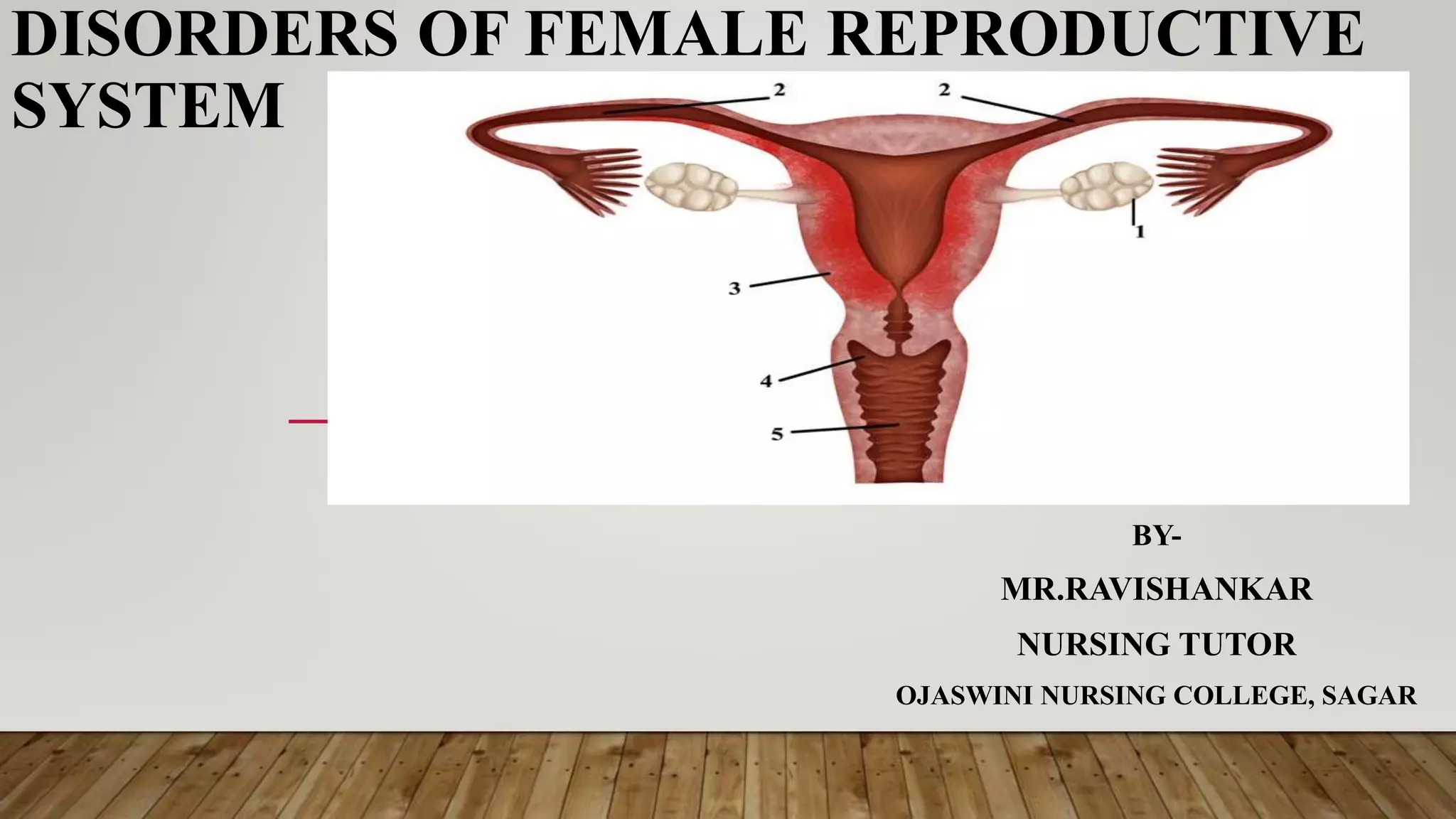 DISORDERS OF FEMALE REPRODUCTIVE SYSTEM

2
2
1
3
4
5

BY-

MR.RAVISHANKAR

NURSING TUTOR

OJASWINI NURSING COLLEGE, SAGAR